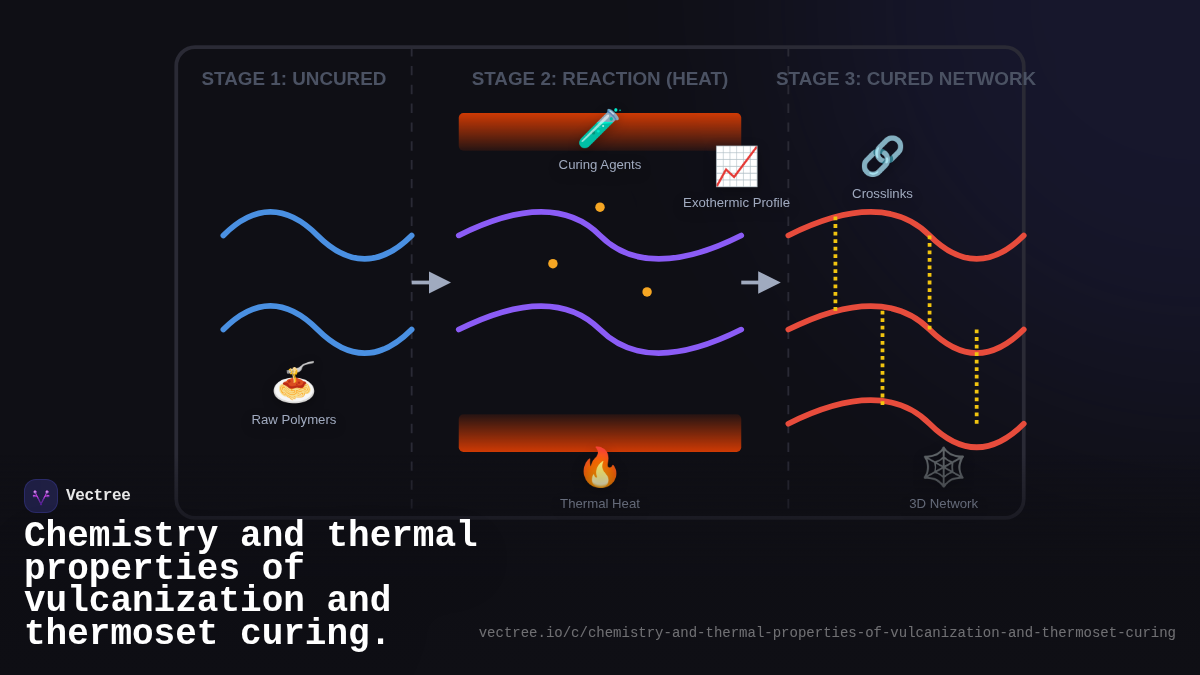 STAGE 1: UNCURED

STAGE 2: REACTION (HEAT)

STAGE 3: CURED NETWORK

Curing Agents

Exothermic Profile

Crosslinks

Raw Polymers

Thermal Heat

3D Network

Vectree

Chemistry and thermal properties of vulcanization and thermoset curing.

vectree.io/c/chemistry-and-thermal-properties-of-vulcanization-and-thermoset-curing